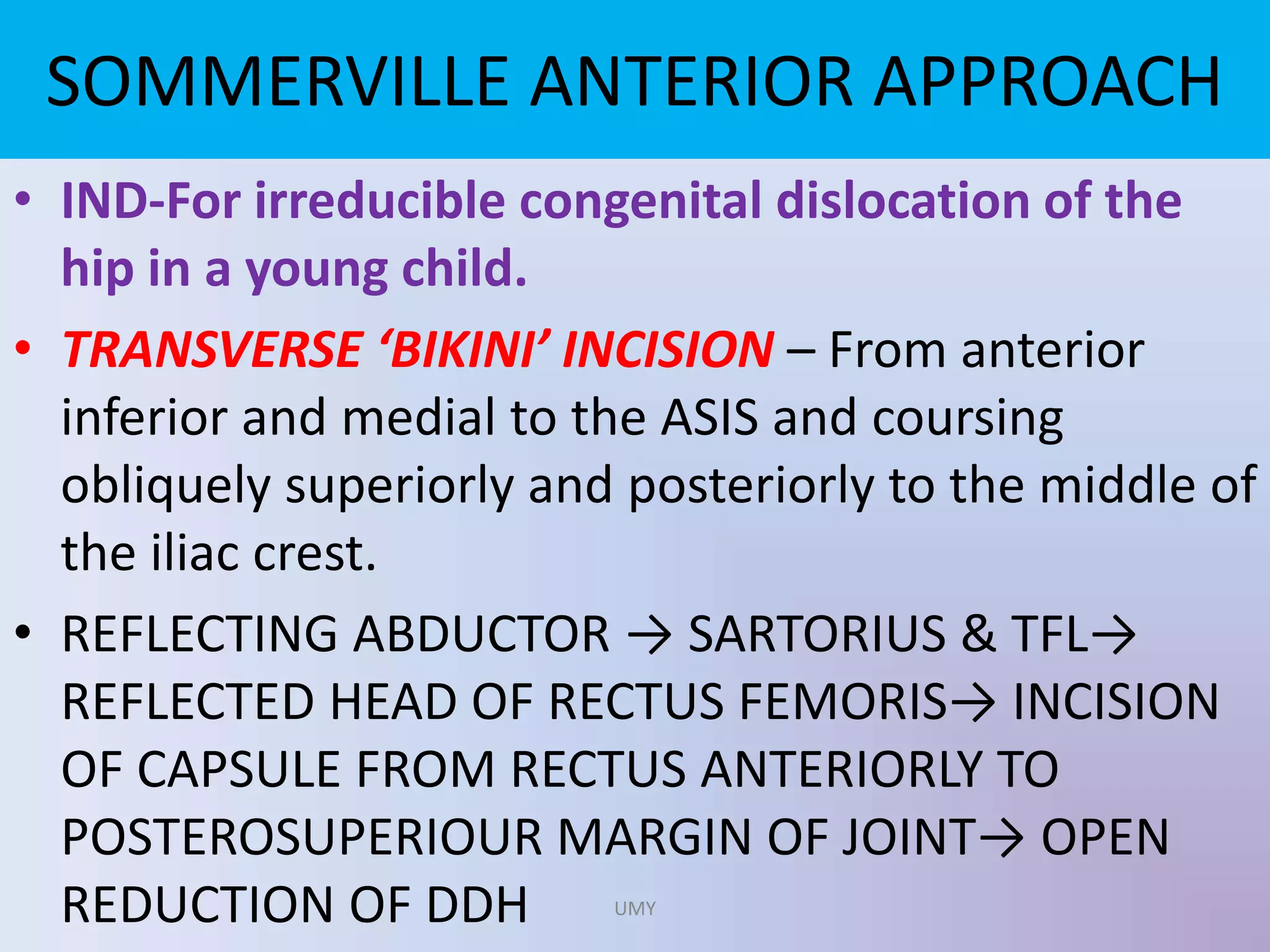 SOMMERVILLE ANTERIOR APPROACH

• IND-For irreducible congenital dislocation of the hip in a young child.

• TRANSVERSE ‘BIKINI’ INCISION – From anterior inferior and medial to the ASIS and coursing obliquely superiorly and posteriorly to the middle of the iliac crest.

• REFLECTING ABDUCTOR → SARTORIUS & TFL→ REFLECTED HEAD OF RECTUS FEMORIS→ INCISION OF CAPSULE FROM RECTUS ANTERIORLY TO POSTEROSUPERIOUR MARGIN OF JOINT→ OPEN REDUCTION OF DDH

UMY